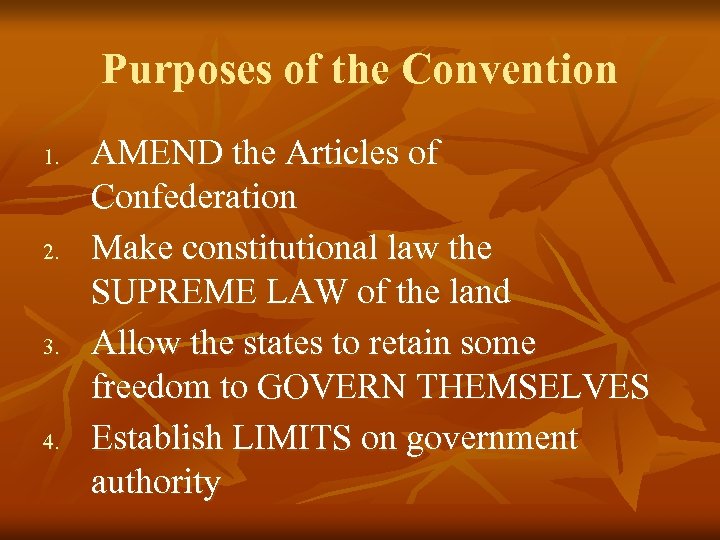 Purposes of the Convention

1. AMEND the Articles of Confederation
2. Make constitutional law the SUPREME LAW of the land
3. Allow the states to retain some freedom to GOVERN THEMSELVES
4. Establish LIMITS on government authority